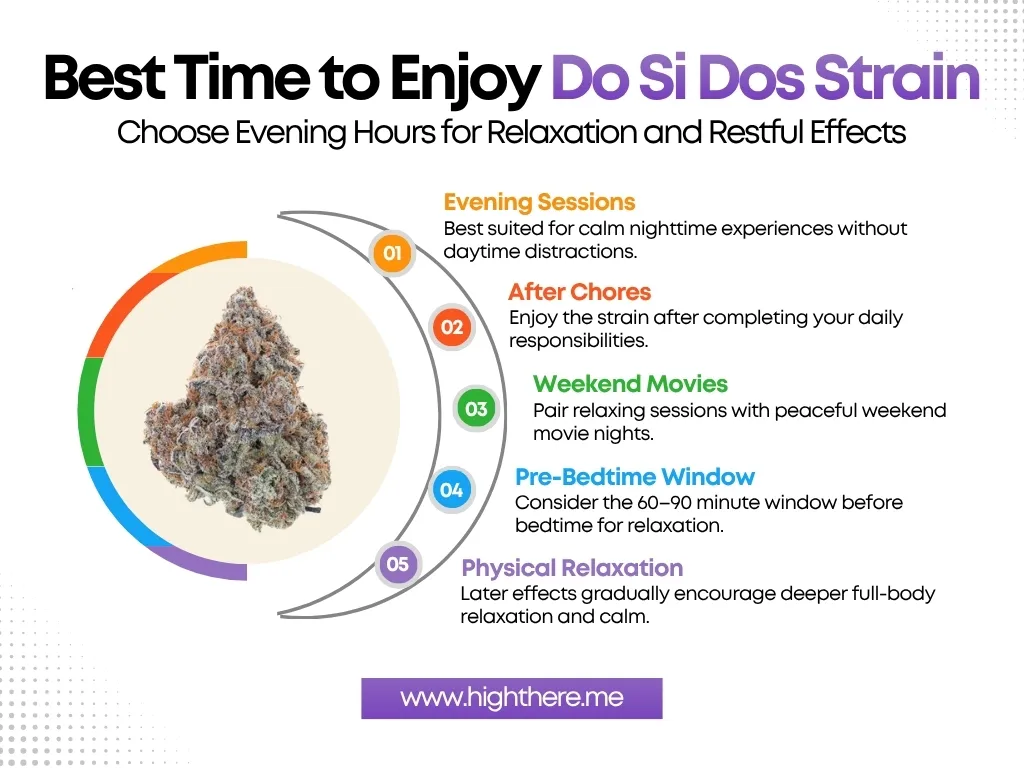 Best Time to Enjoy Do Si Dos Strain

Choose Evening Hours for Relaxation and Restful Effects

01

Evening Sessions

Best suited for calm nighttime experiences without daytime distractions.

02

After Chores

Enjoy the strain after completing your daily responsibilities.

03

Weekend Movies

Pair relaxing sessions with peaceful weekend movie nights.

04

Pre-Bedtime Window

Consider the 60–90 minute window before bedtime for relaxation.

05

Physical Relaxation

Later effects gradually encourage deeper full-body relaxation and calm.

www.highthere.me